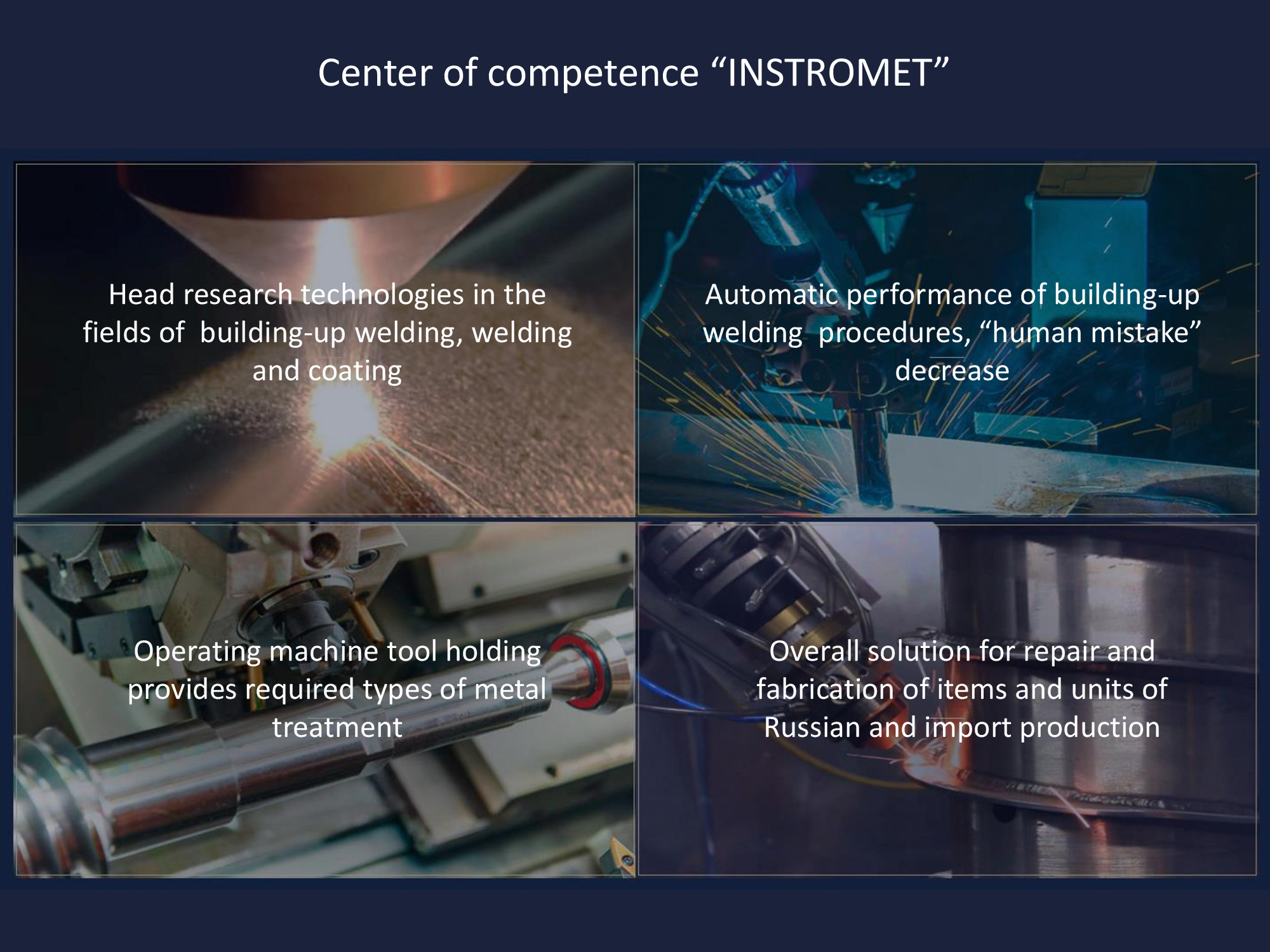 Center of competence “INSTROMET”

Head research technologies in the fields of building-up welding, welding and coating

Automatic performance of building-up welding procedures, “human mistake” decrease

Operating machine tool holding provides required types of metal treatment

Overall solution for repair and fabrication of items and units of Russian and import production